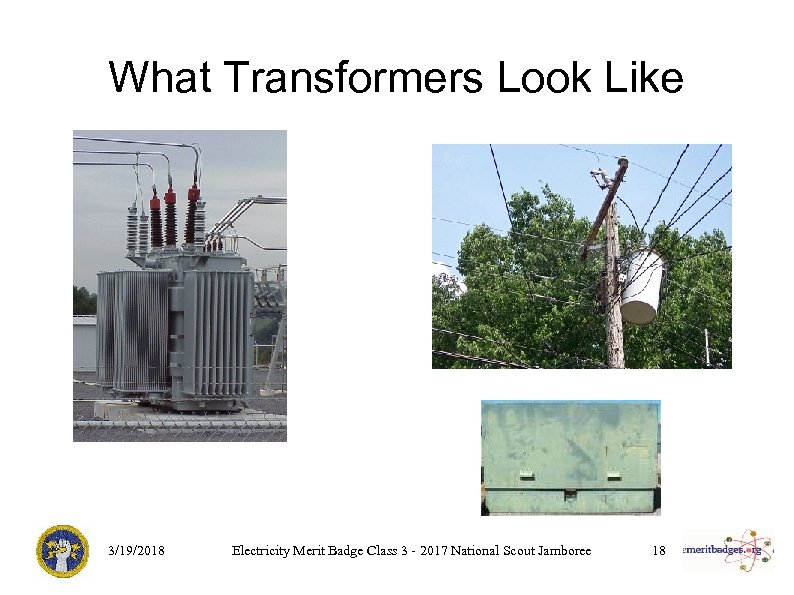 What Transformers Look Like

3/19/2018

Electricity Merit Badge Class 3 - 2017 National Scout Jamboree

18

meritbadges.org